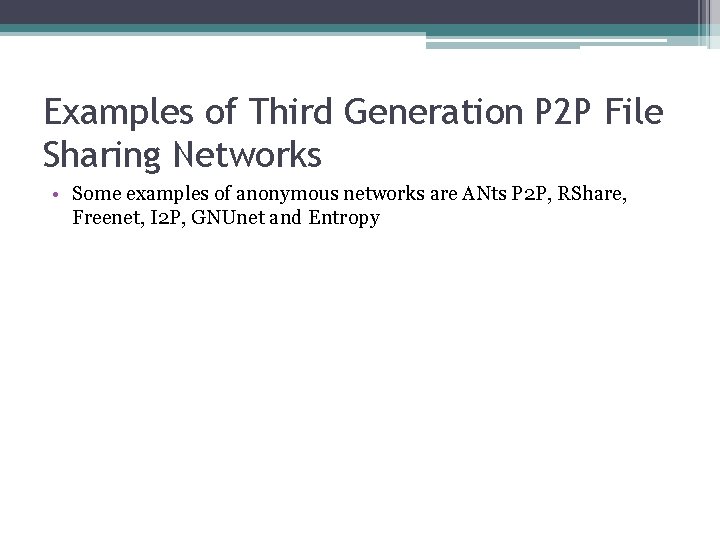 Examples of Third Generation P2P File Sharing Networks

• Some examples of anonymous networks are ANts P2P, RShare, Freenet, I2P, GNUnet and Entropy